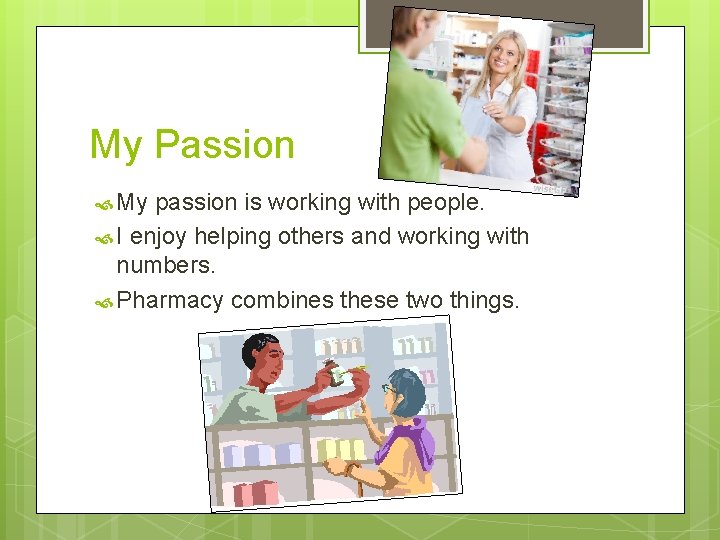 My Passion

My passion is working with people.

I enjoy helping others and working with numbers.

Pharmacy combines these two things.